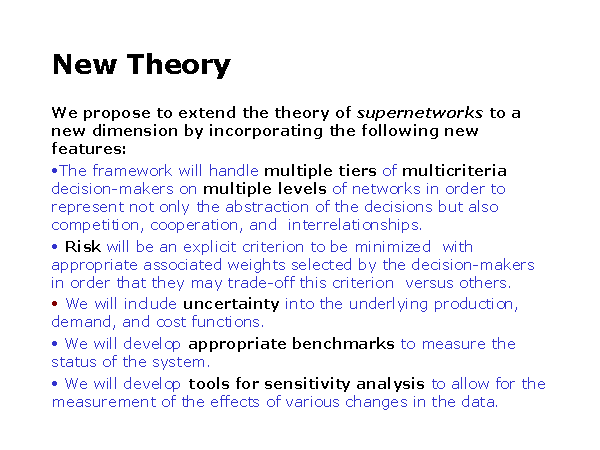 New Theory

We propose to extend the theory of supernetworks to a new dimension by incorporating the following new features:

•The framework will handle multiple tiers of multicriteria decision-makers on multiple levels of networks in order to represent not only the abstraction of the decisions but also competition, cooperation, and interrelationships.

• Risk will be an explicit criterion to be minimized with appropriate associated weights selected by the decision-makers in order that they may trade-off this criterion versus others.

• We will include uncertainty into the underlying production, demand, and cost functions.

• We will develop appropriate benchmarks to measure the status of the system.

• We will develop tools for sensitivity analysis to allow for the measurement of the effects of various changes in the data.